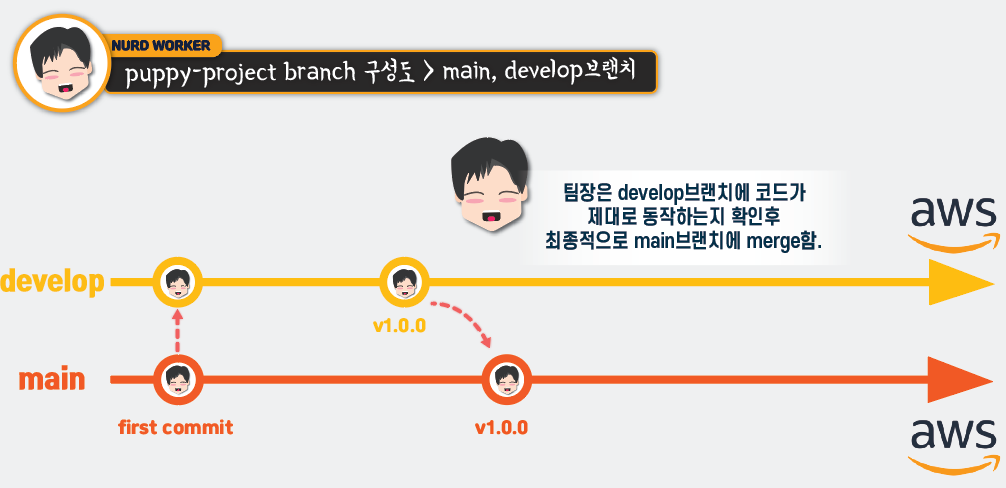 NURD WORKER
puppy-project branch 구성도 > main, develop브랜치

팀장은 develop브랜치에 코드가 제대로 동작하는지 확인후 최종적으로 main브랜치에 merge함.

aws

develop

v1.0.0

main

first commit

v1.0.0

aws